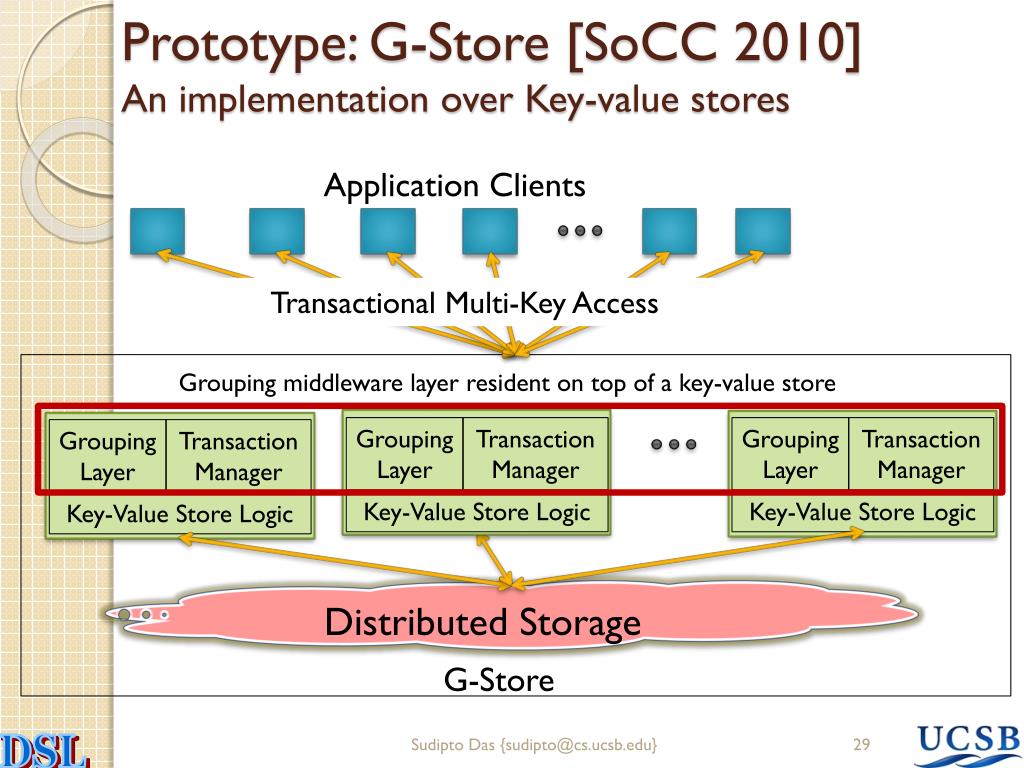 Prototype: G-Store [SoCC 2010]
An implementation over Key-value stores

Application Clients

Transactional Multi-Key Access

Grouping middleware layer resident on top of a key-value store

Grouping Layer

Transaction Manager

Key-Value Store Logic

Grouping Layer

Transaction Manager

Key-Value Store Logic

Grouping Layer

Transaction Manager

Key-Value Store Logic

Distributed Storage

G-Store

DSL

Sudipto Das {sudipto@cs.ucsb.edu}

29

UCSB